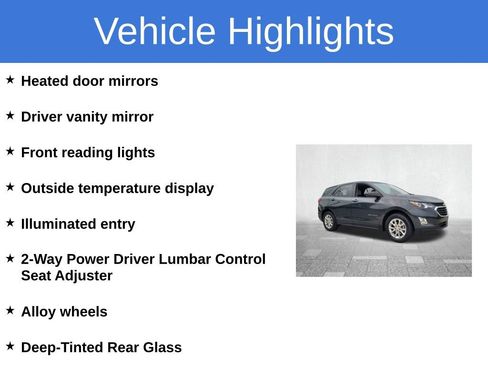 Vehicle Highlights

★ Heated door mirrors

★ Driver vanity mirror

★ Front reading lights

★ Outside temperature display

★ Illuminated entry

★ 2-Way Power Driver Lumbar Control Seat Adjuster

★ Alloy wheels

★ Deep-Tinted Rear Glass